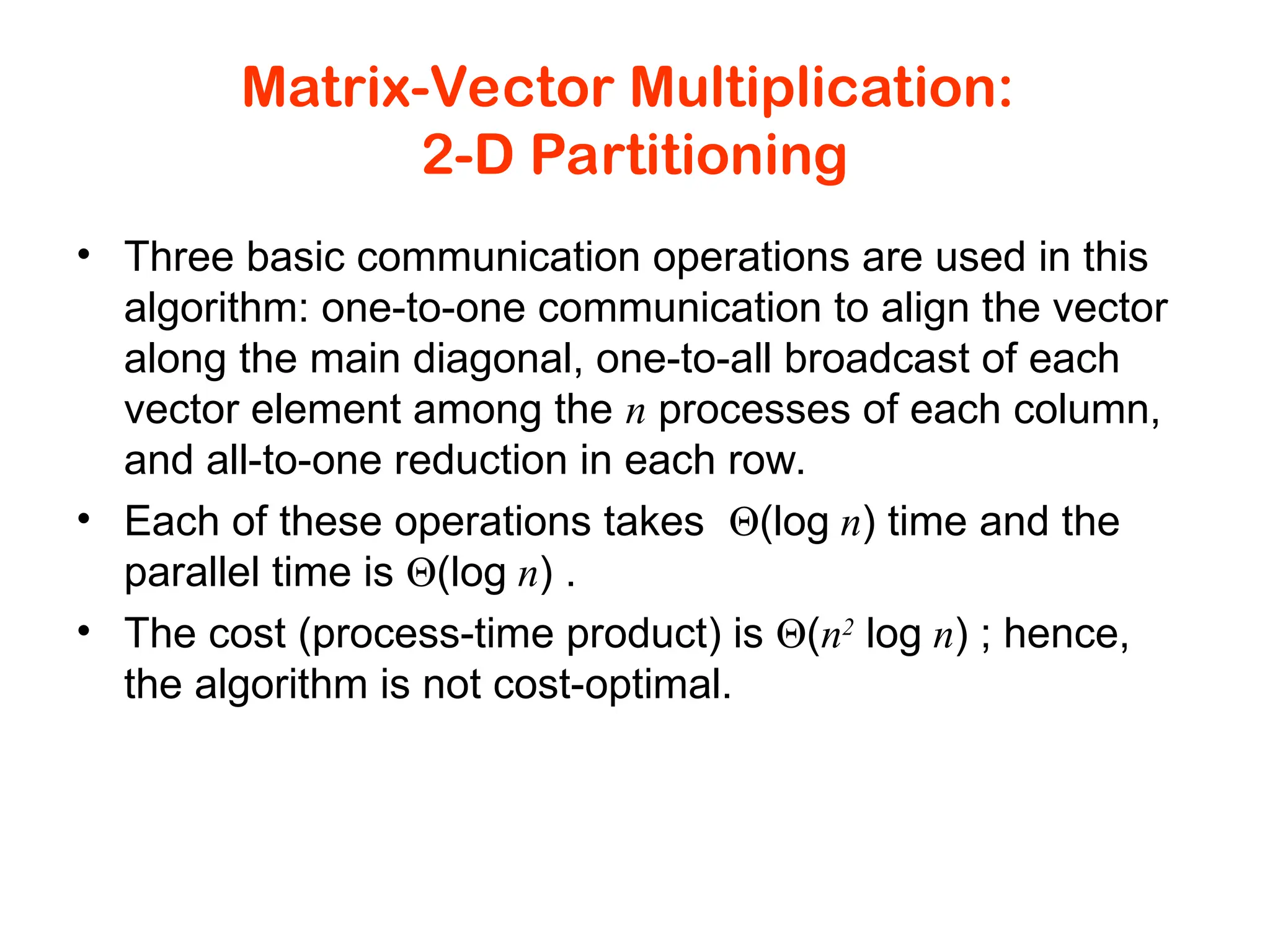 Matrix-Vector Multiplication: 2-D Partitioning

• Three basic communication operations are used in this algorithm: one-to-one communication to align the vector along the main diagonal, one-to-all broadcast of each vector element among the $n$ processes of each column, and all-to-one reduction in each row.

• Each of these operations takes $\Theta(\log n)$ time and the parallel time is $\Theta(\log n)$ .

• The cost (process-time product) is $\Theta(n^2 \log n)$ ; hence, the algorithm is not cost-optimal.